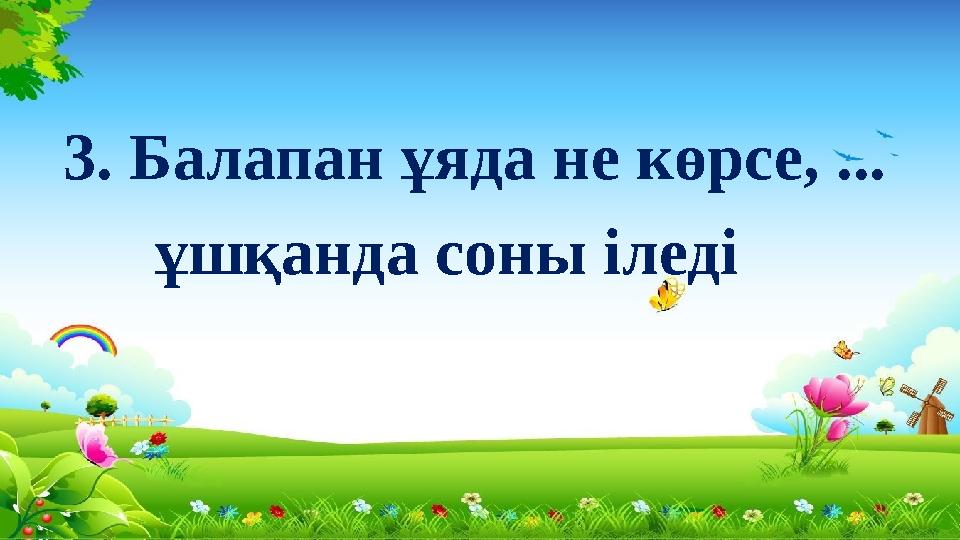 3. Балапан ұяда не көрсе, ...

ұшқанда соны іледі